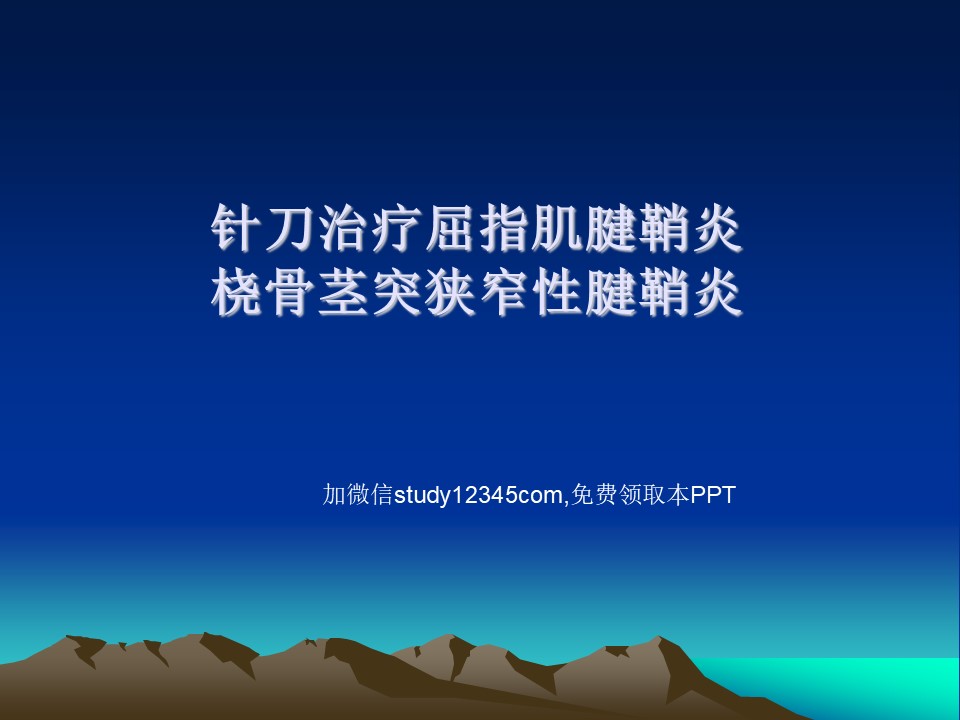 针刀治疗屈指肌腱鞘炎
桡骨茎突狭窄性腱鞘炎

加微信study12345com,免费领取本PPT